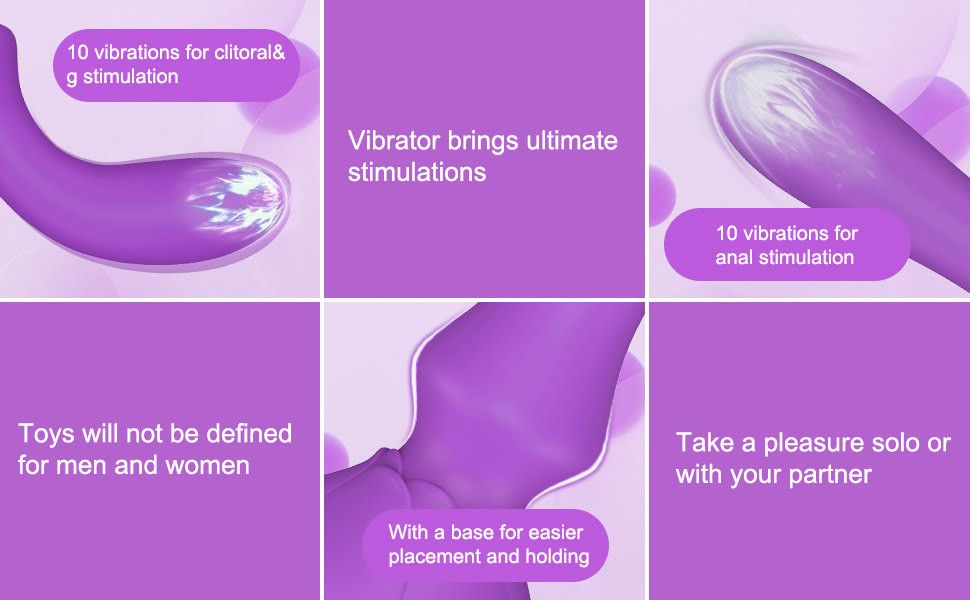 10 vibrations for clitoral& g stimulation

Vibrator brings ultimate stimulations

10 vibrations for anal stimulation

Toys will not be defined for men and women

With a base for easier placement and holding

Take a pleasure solo or with your partner